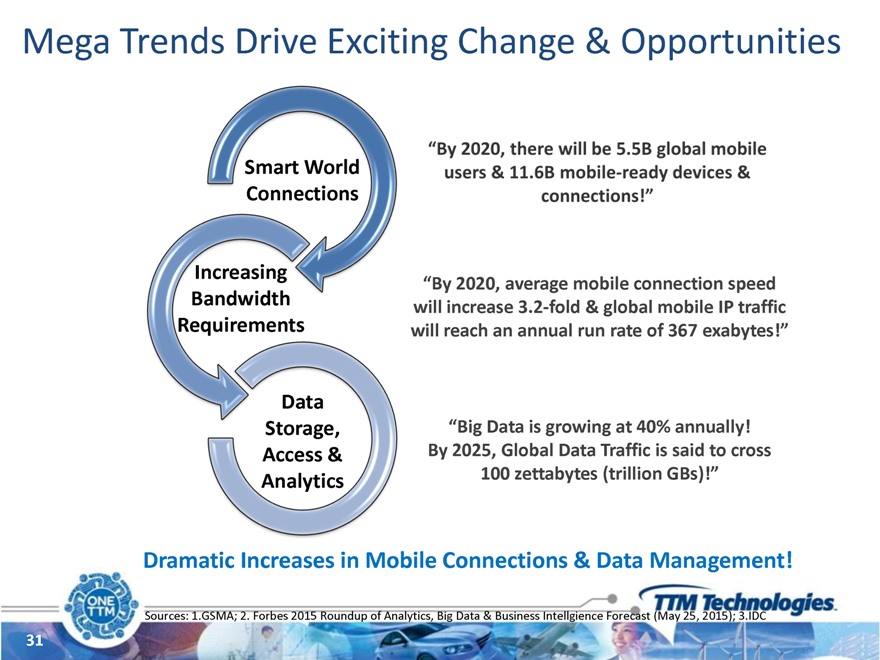 Mega Trends Drive Exciting Change & Opportunities

Smart World Connections

Increasing Bandwidth Requirements

Data Storage, Access & Analytics

“By 2020, there will be 5.5B global mobile users & 11.6B mobile-ready devices & connections!”

“By 2020, average mobile connection speed will increase 3.2-fold & global mobile IP traffic will reach an annual run rate of 367 exabytes!”

“Big Data is growing at 40% annually! By 2025, Global Data Traffic is said to cross 100 zettabytes (trillion GBs)!”

Dramatic Increases in Mobile Connections & Data Management!

ONE TTM

TTM Technologies

Sources: 1.GSMA; 2. Forbes 2015 Roundup of Analytics, Big Data & Business Intellgience Forecast (May 25, 2015); 3.IDC

31